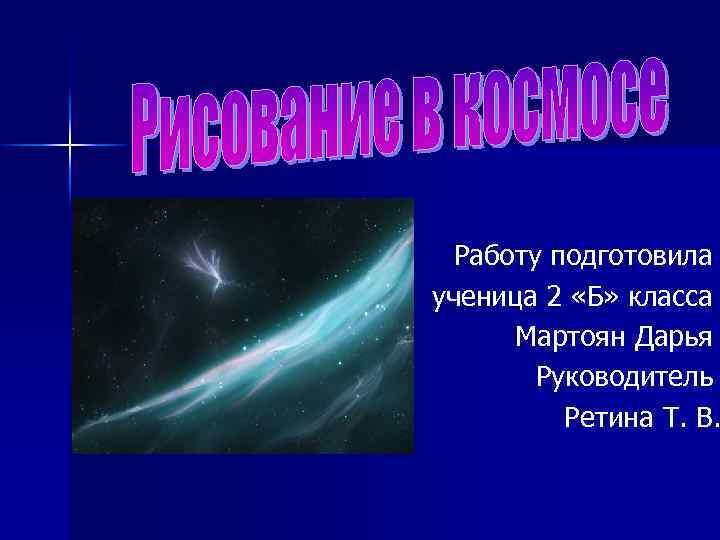 Рисование в космосе

Работу подготовила
ученица 2 «Б» класса
Мартоян Дарья
Руководитель
Ретина Т. В.